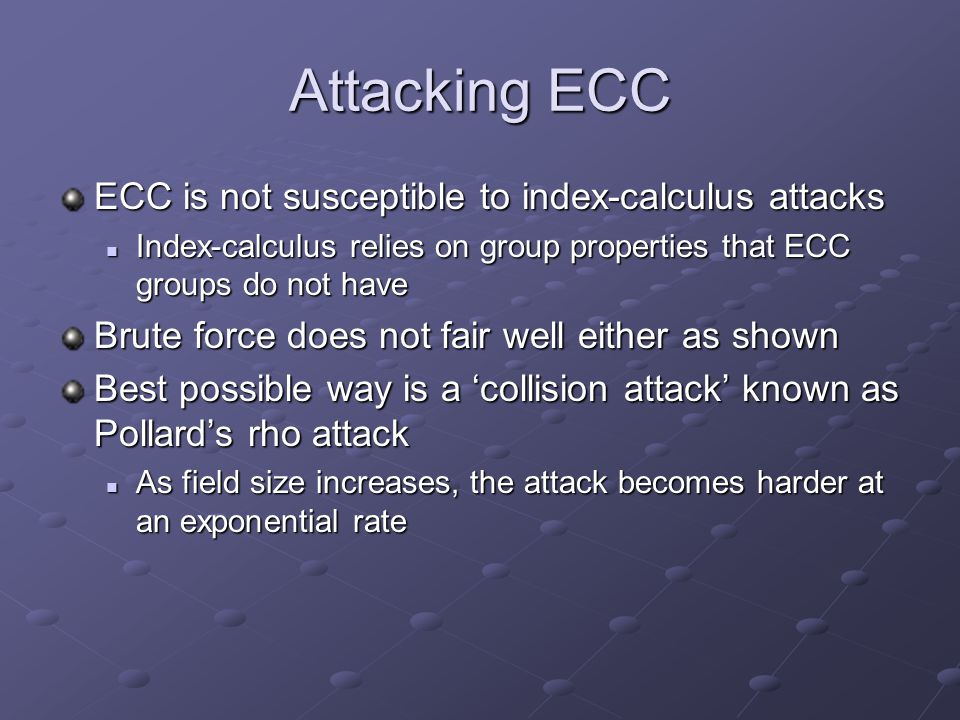 Attacking ECC

ECC is not susceptible to index-calculus attacks

Index-calculus relies on group properties that ECC groups do not have

Brute force does not fair well either as shown

Best possible way is a ‘collision attack’ known as Pollard’s rho attack

As field size increases, the attack becomes harder at an exponential rate